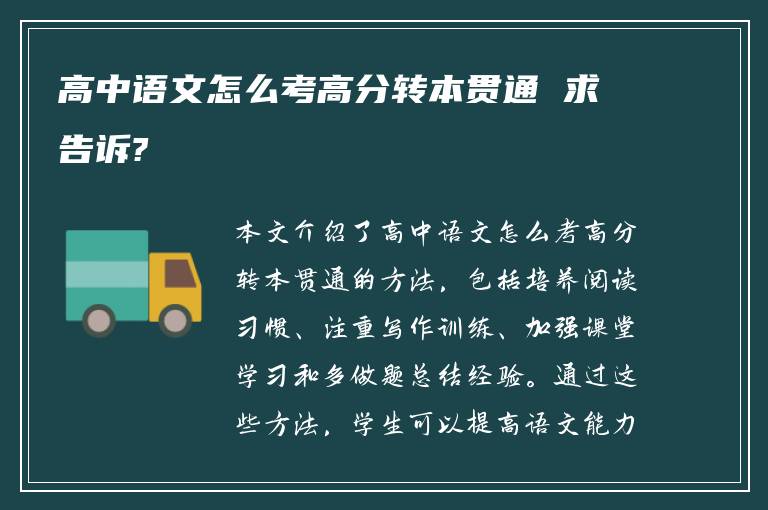 高中语文怎么考高分转本贯通 求告诉?

本文介绍了高中语文怎么考高分转本贯通的方法，包括培养阅读习惯、注重写作训练、加强课堂学习和多做题总结经验。通过这些方法，学生可以提高语文能力